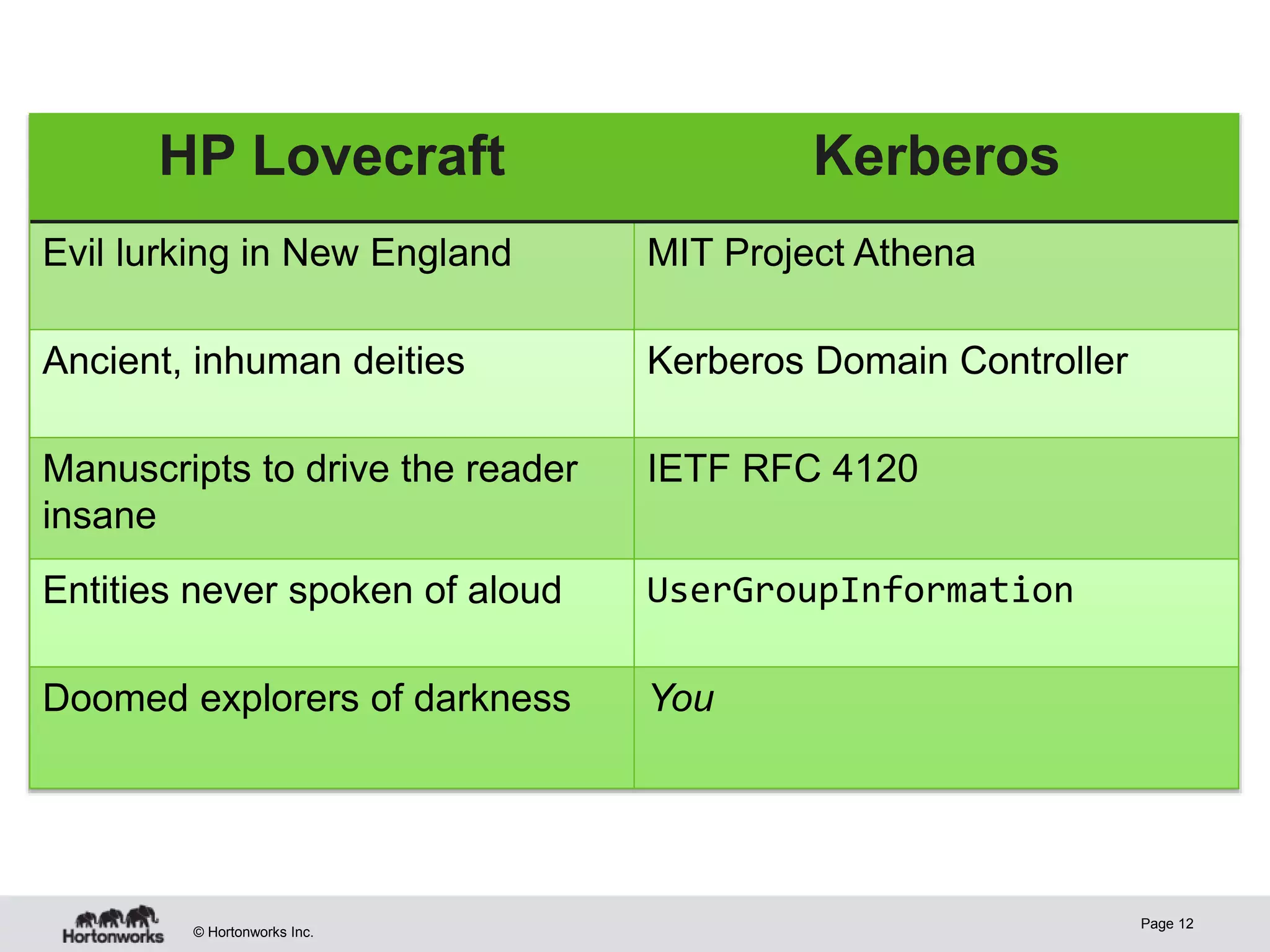 | HP Lovecraft | Kerberos |
|---|---|
| Evil lurking in New England | MIT Project Athena |
| Ancient, inhuman deities | Kerberos Domain Controller |
| Manuscripts to drive the reader insane | IETF RFC 4120 |
| Entities never spoken of aloud | UserGroupInformation |
| Doomed explorers of darkness | You |

Hortonworks © Hortonworks Inc.

Page 12